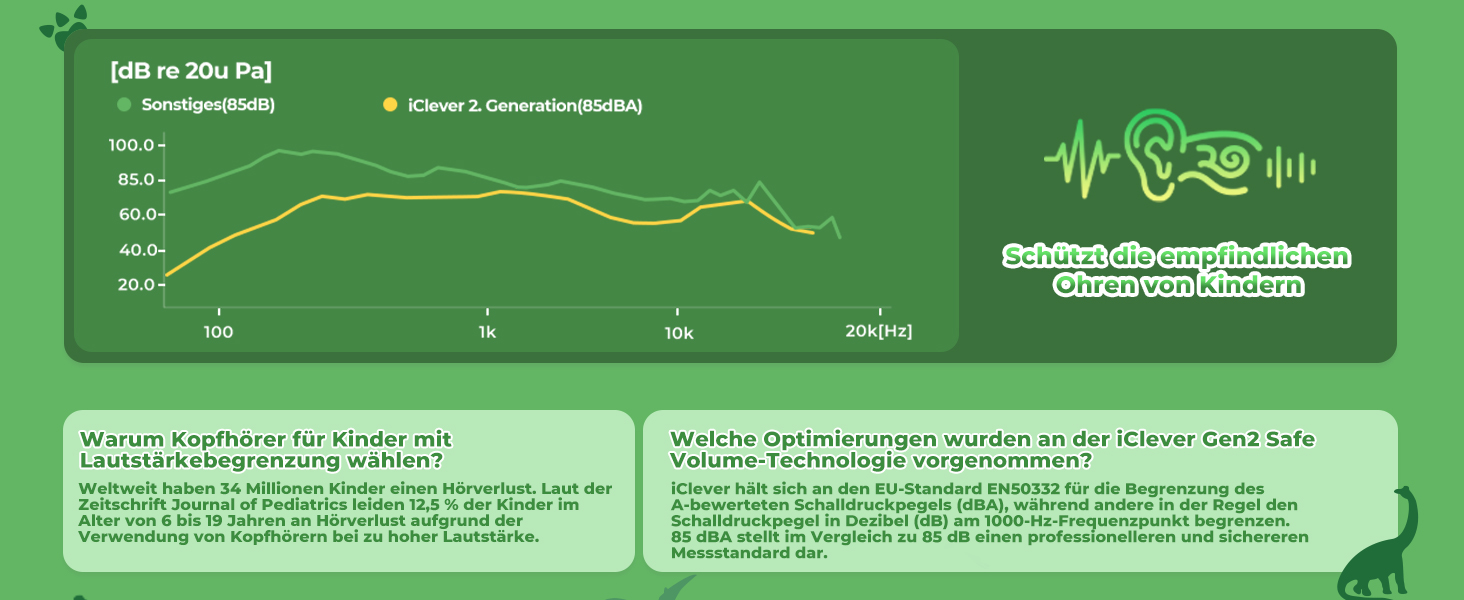 [dB re 20u Pa]

Sonstiges(85dB)

iClever 2. Generation(85dBA)

100.0
85.0
60.0
40.0
20.0

100
1k
10k
20k[Hz]

Schützt die empfindlichen Ohren von Kindern

Warum Kopfhörer für Kinder mit Lautstärkebegrenzung wählen?

Weltweit haben 34 Millionen Kinder einen Hörverlust. Laut der Zeitschrift Journal of Pediatrics leiden 12,5 % der Kinder im Alter von 6 bis 19 Jahren an Hörverlust aufgrund der Verwendung von Kopfhörern bei zu hoher Lautstärke.

Welche Optimierungen wurden an der iClever Gen2 Safe Volume-Technologie vorgenommen?

iClever hält sich an den EU-Standard EN50332 für die Begrenzung des A-bewerteten Schalldruckpegels (dBA), während andere in der Regel den Schalldruckpegel in Dezibel (dB) am 1000-Hz-Frequenzpunkt begrenzen. 85 dBA stellt im Vergleich zu 85 dB einen professionelleren und sichereren Messstandard dar.